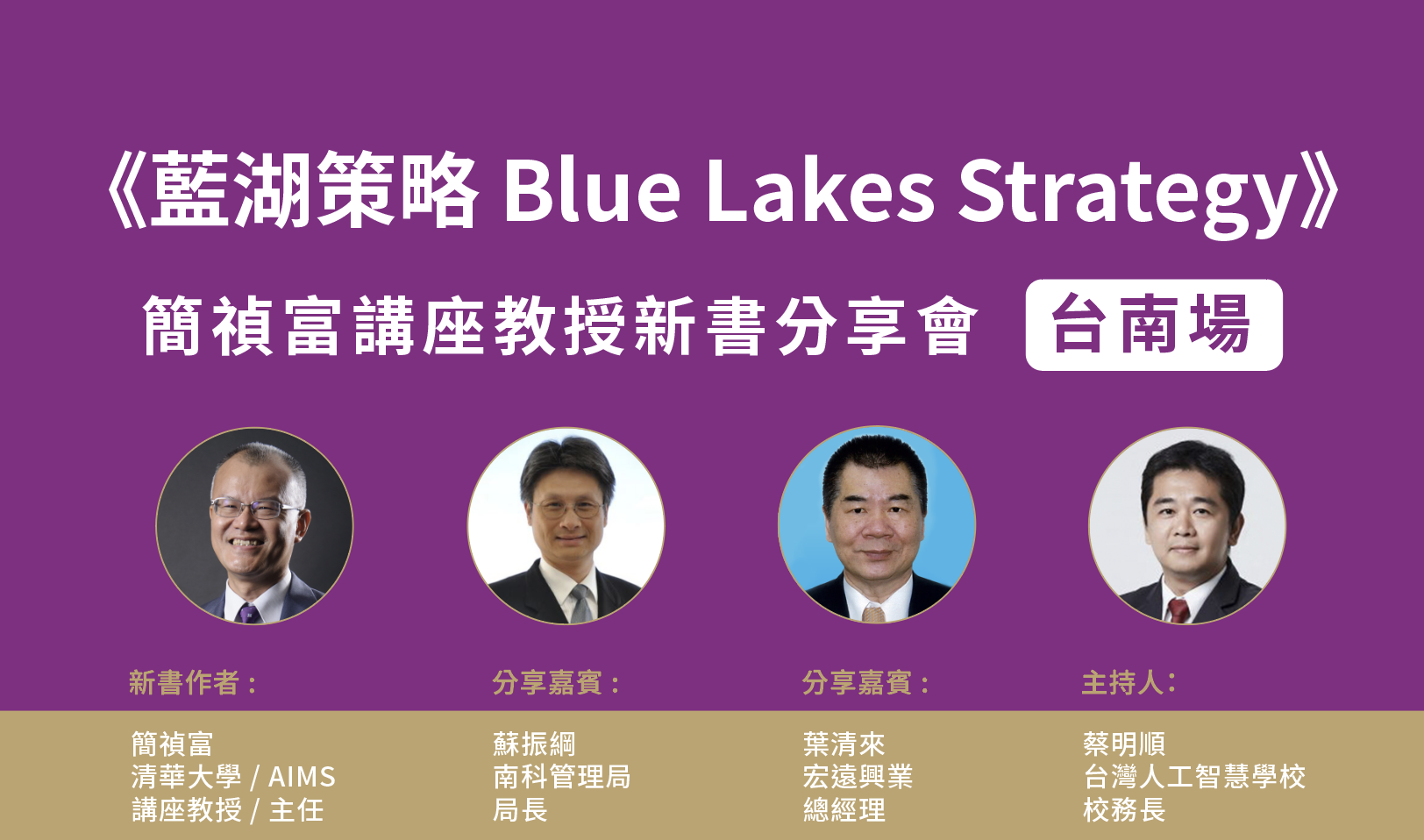 《藍湖策略 Blue Lakes Strategy》

簡禎富講座教授新書分享會 台南場

新書作者：

簡禎富
清華大學 / AIMS
講座教授 / 主任

分享嘉賓：

蘇振綱
南科管理局
局長

分享嘉賓：

葉清來
宏遠興業
總經理

主持人：

蔡明順
台灣人工智慧學校
校務長